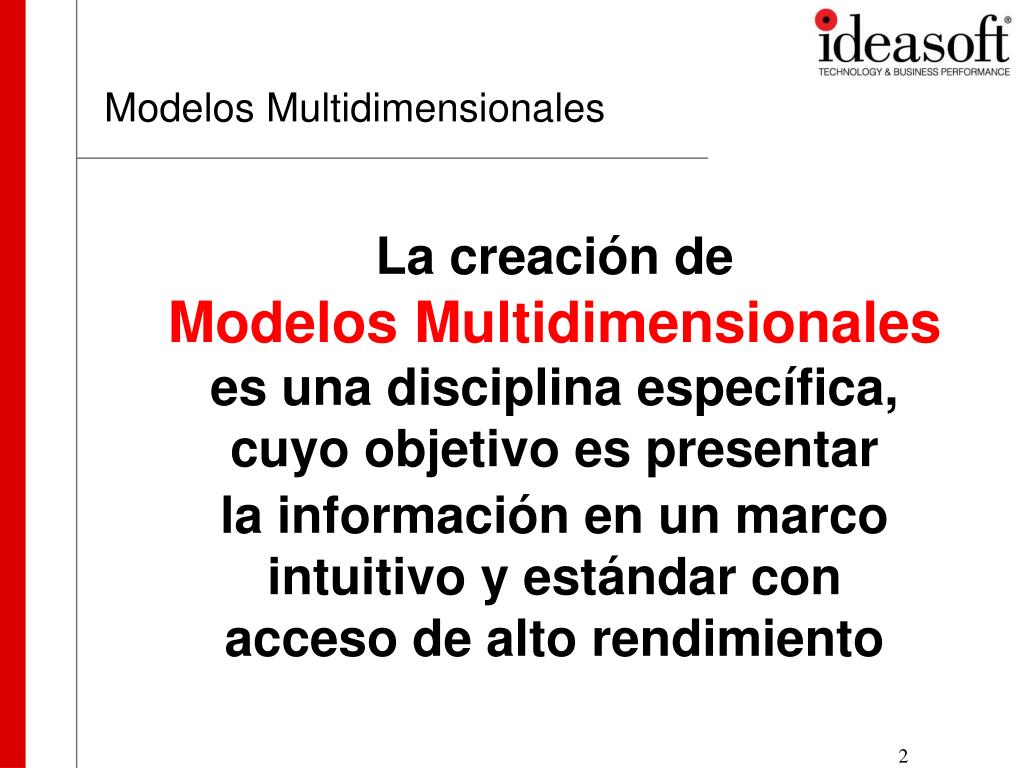 ideasoft®
TECHNOLOGY & BUSINESS PERFORMANCE

Modelos Multidimensionales

La creación de
Modelos Multidimensionales
es una disciplina específica, cuyo objetivo es presentar la información en un marco intuitivo y estándar con acceso de alto rendimiento

2